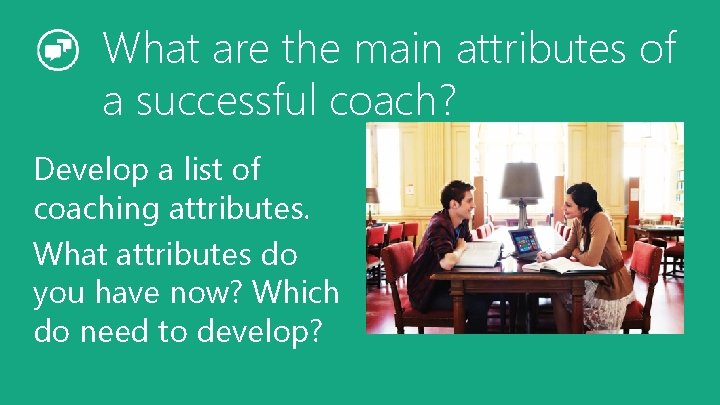 What are the main attributes of a successful coach?

Develop a list of coaching attributes.

What attributes do you have now? Which do need to develop?